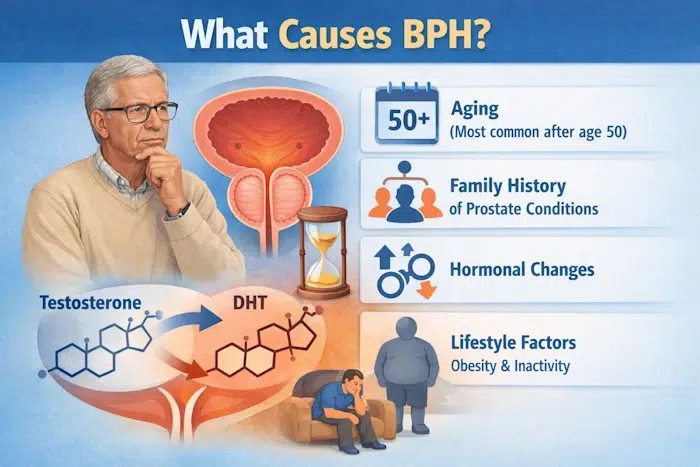 What Causes BPH?

50+

Aging
(Most common after age 50)

Family History
of Prostate Conditions

Hormonal Changes

Lifestyle Factors
Obesity & Inactivity

Testosterone

DHT